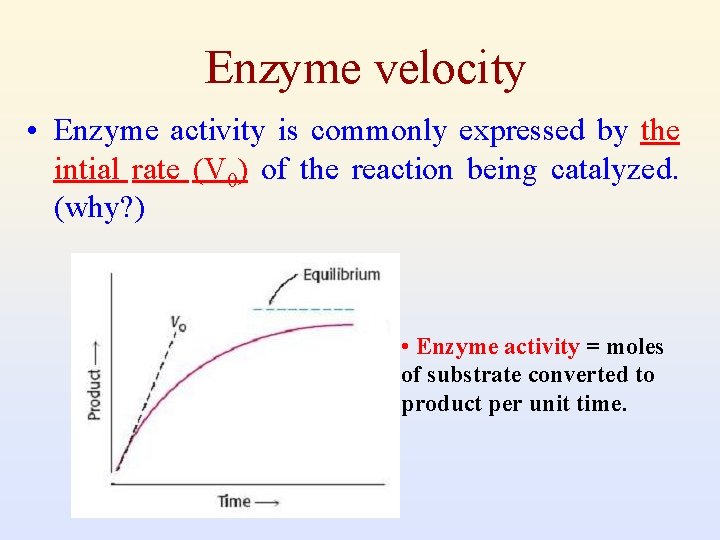 Enzyme velocity

• Enzyme activity is commonly expressed by the intial rate ($V_0$) of the reaction being catalyzed. (why?)

Equilibrium

$V_0$

Product ⟶

Time ⟶

• Enzyme activity = moles of substrate converted to product per unit time.